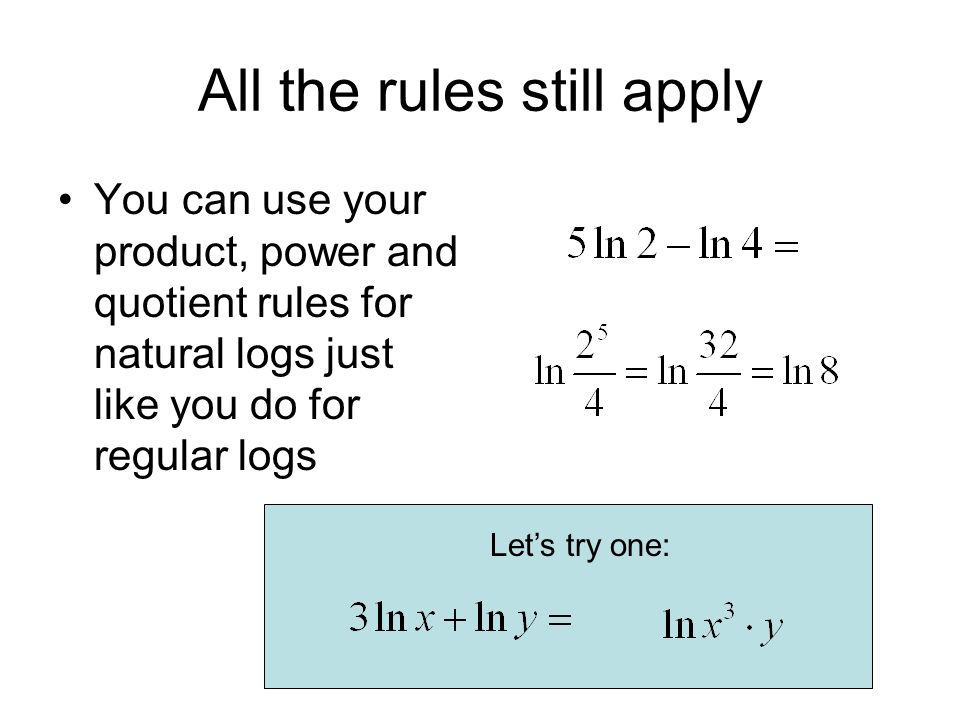 All the rules still apply

• You can use your product, power and quotient rules for natural logs just like you do for regular logs

$5\ln 2 - \ln 4 =$

$\ln\frac{2^5}{4} = \ln\frac{32}{4} = \ln 8$

Let's try one:

$3\ln x + \ln y =$ $\ln x^3 \cdot y$